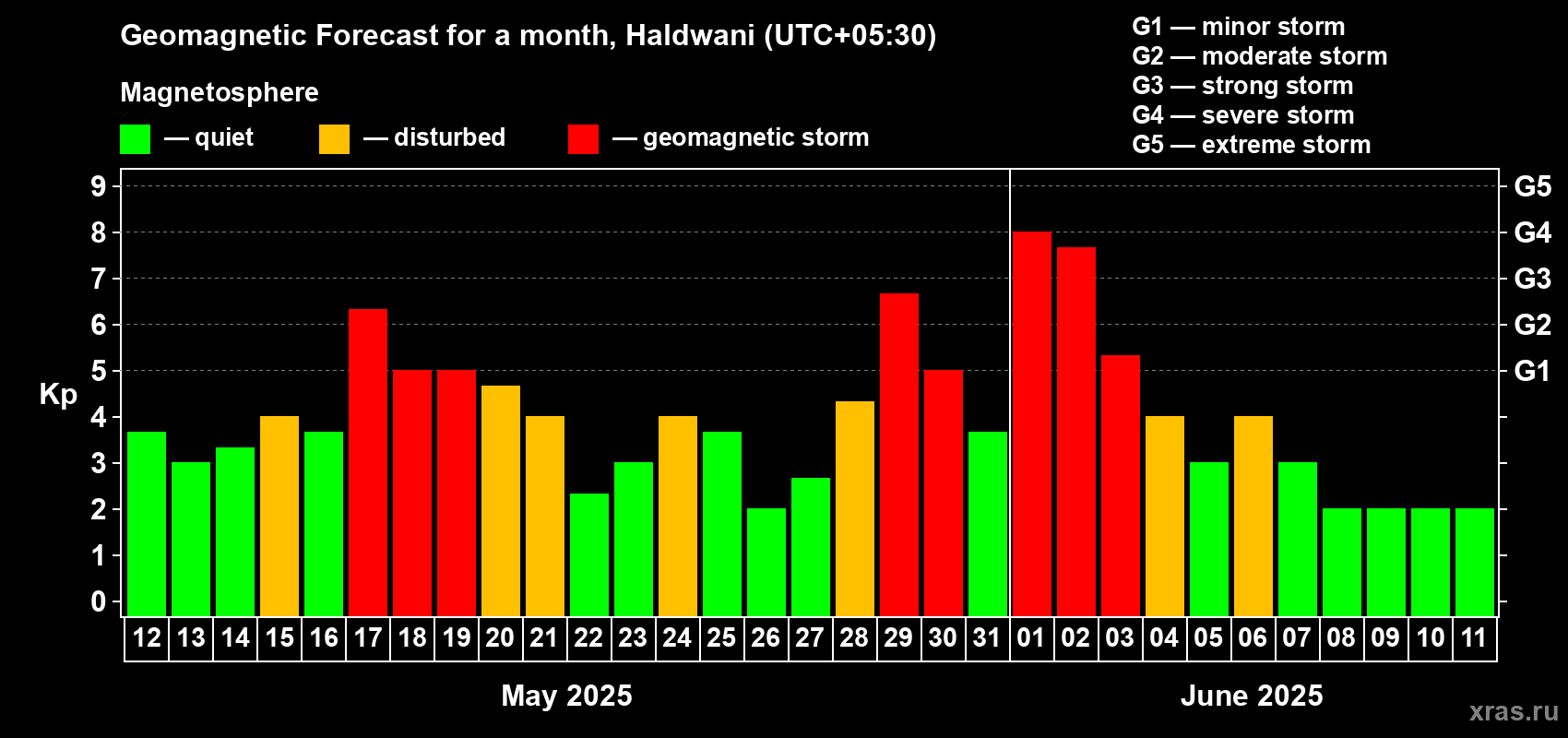 Geomagnetic Forecast for a month, Haldwani (UTC+05:30)

Magnetosphere

— quiet — disturbed — geomagnetic storm

G1 — minor storm
G2 — moderate storm
G3 — strong storm
G4 — severe storm
G5 — extreme storm

Kp

9 8 7 6 5 4 3 2 1 0

G5 G4 G3 G2 G1

12 13 14 15 16 17 18 19 20 21 22 23 24 25 26 27 28 29 30 31 01 02 03 04 05 06 07 08 09 10 11

May 2025

June 2025

xras.ru